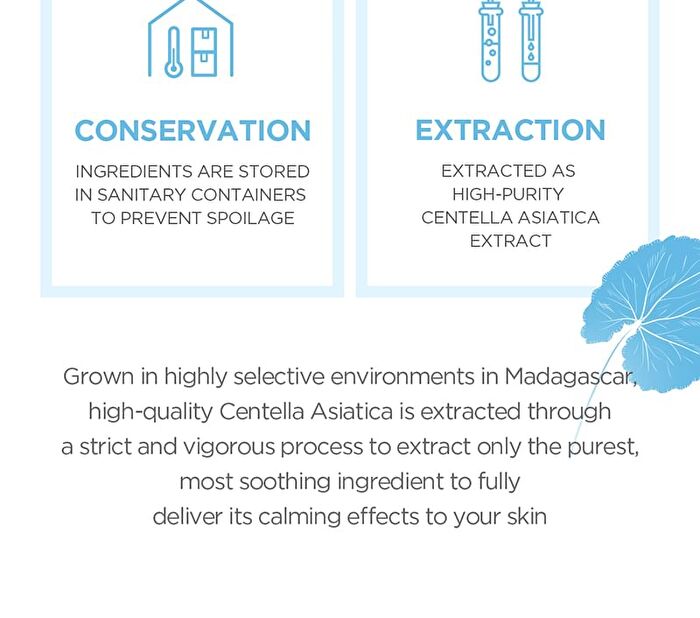 CONSERVATION

INGREDIENTS ARE STORED IN SANITARY CONTAINERS TO PREVENT SPOILAGE

EXTRACTION

EXTRACTED AS HIGH-PURITY CENTELLA ASIATICA EXTRACT

Grown in highly selective environments in Madagascar, high-quality Centella Asiatica is extracted through a strict and vigorous process to extract only the purest, most soothing ingredient to fully deliver its calming effects to your skin